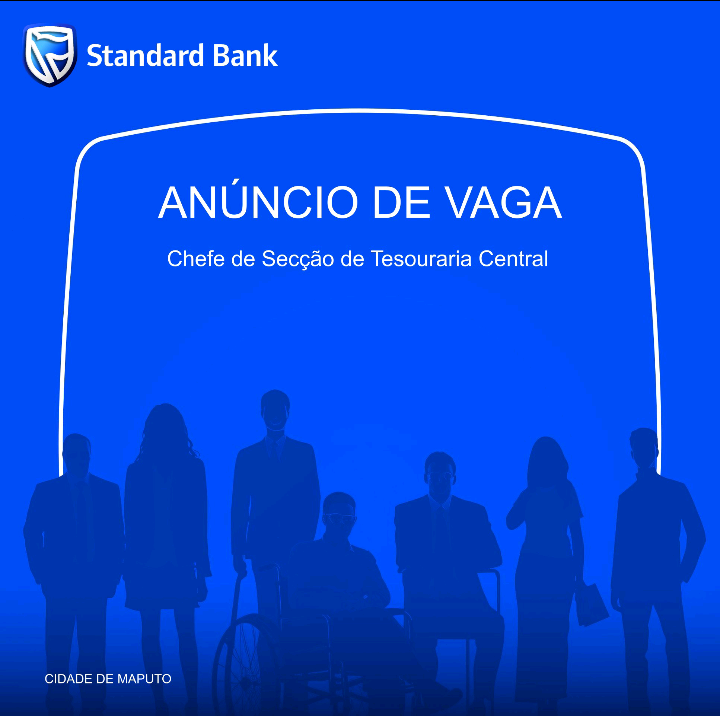 Standard Bank

ANÚNCIO DE VAGA

Chefe de Secção de Tesouraria Central

CIDADE DE MAPUTO